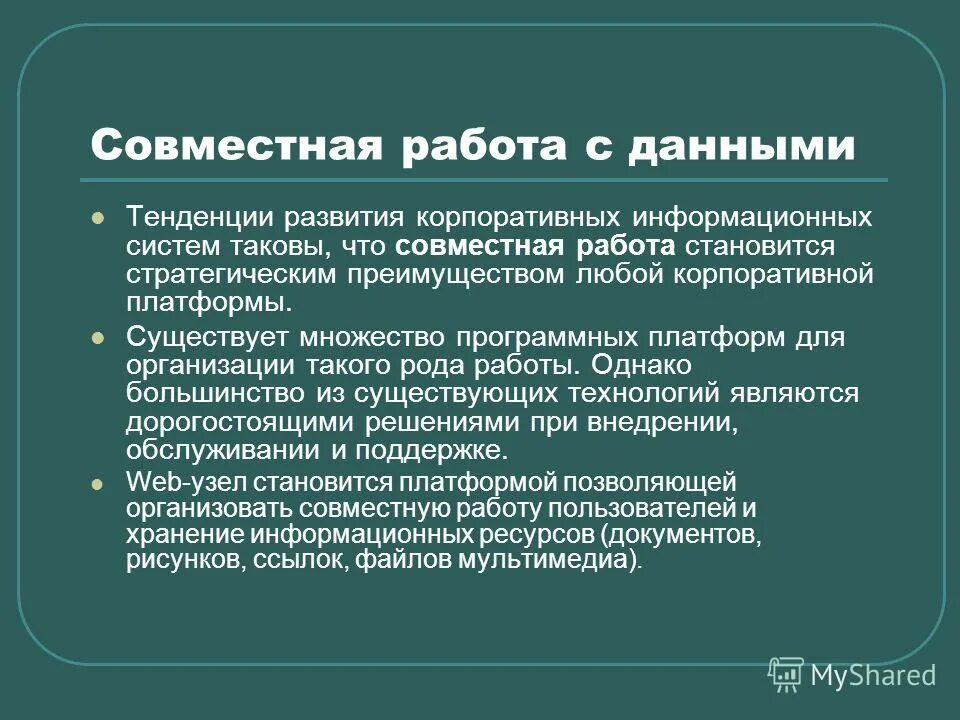 Совместная работа с данными

Тенденции развития корпоративных информационных систем таковы, что совместная работа становится стратегическим преимуществом любой корпоративной платформы.

Существует множество программных платформ для организации такого рода работы. Однако большинство из существующих технологий являются дорогостоящими решениями при внедрении, обслуживании и поддержке.

Web-узел становится платформой позволяющей организовать совместную работу пользователей и хранение информационных ресурсов (документов, рисунков, ссылок, файлов мультимедиа).

MyShared